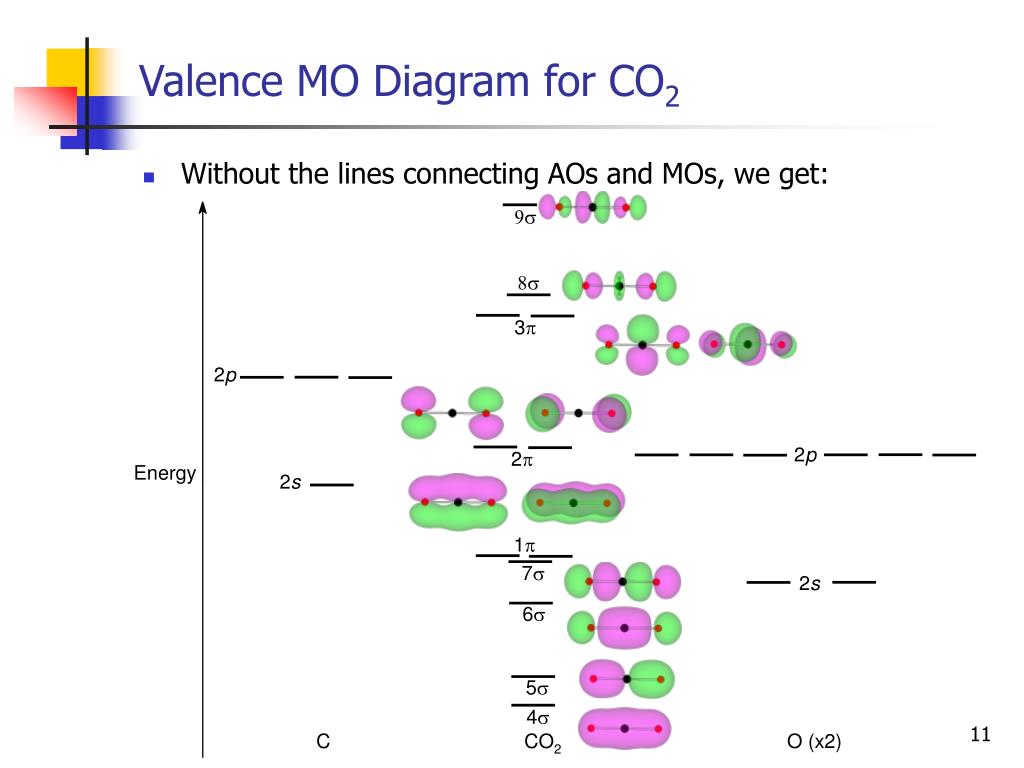 Valence MO Diagram for $CO_2$

Without the lines connecting AOs and MOs, we get:

$9\sigma$

$8\sigma$

$3\pi$

$2p$

$2\pi$

$2p$

Energy

$2s$

$1\pi$

$7\sigma$

$2s$

$6\sigma$

$5\sigma$

$4\sigma$

C

$CO_2$

O (x2)

11